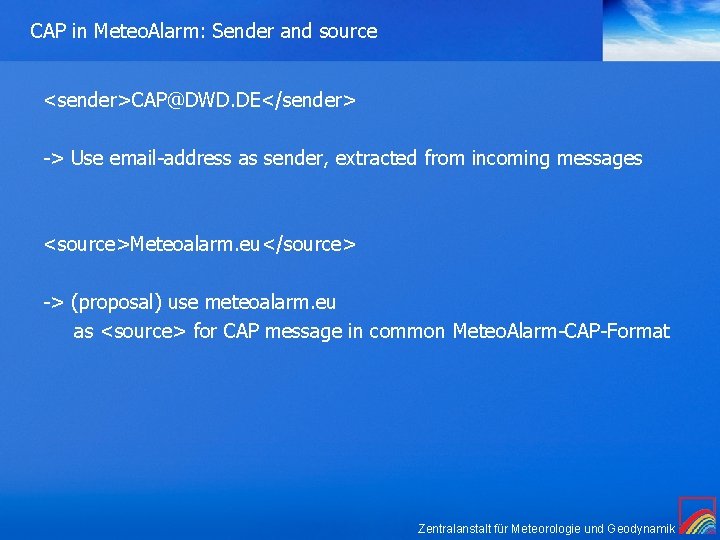 CAP in MeteoAlarm: Sender and source

<sender>CAP@DWD.DE</sender>

-> Use email-address as sender, extracted from incoming messages

<source>Meteoalarm.eu</source>

-> (proposal) use meteoalarm.eu
as <source> for CAP message in common MeteoAlarm-CAP-Format

Zentralanstalt für Meteorologie und Geodynamik